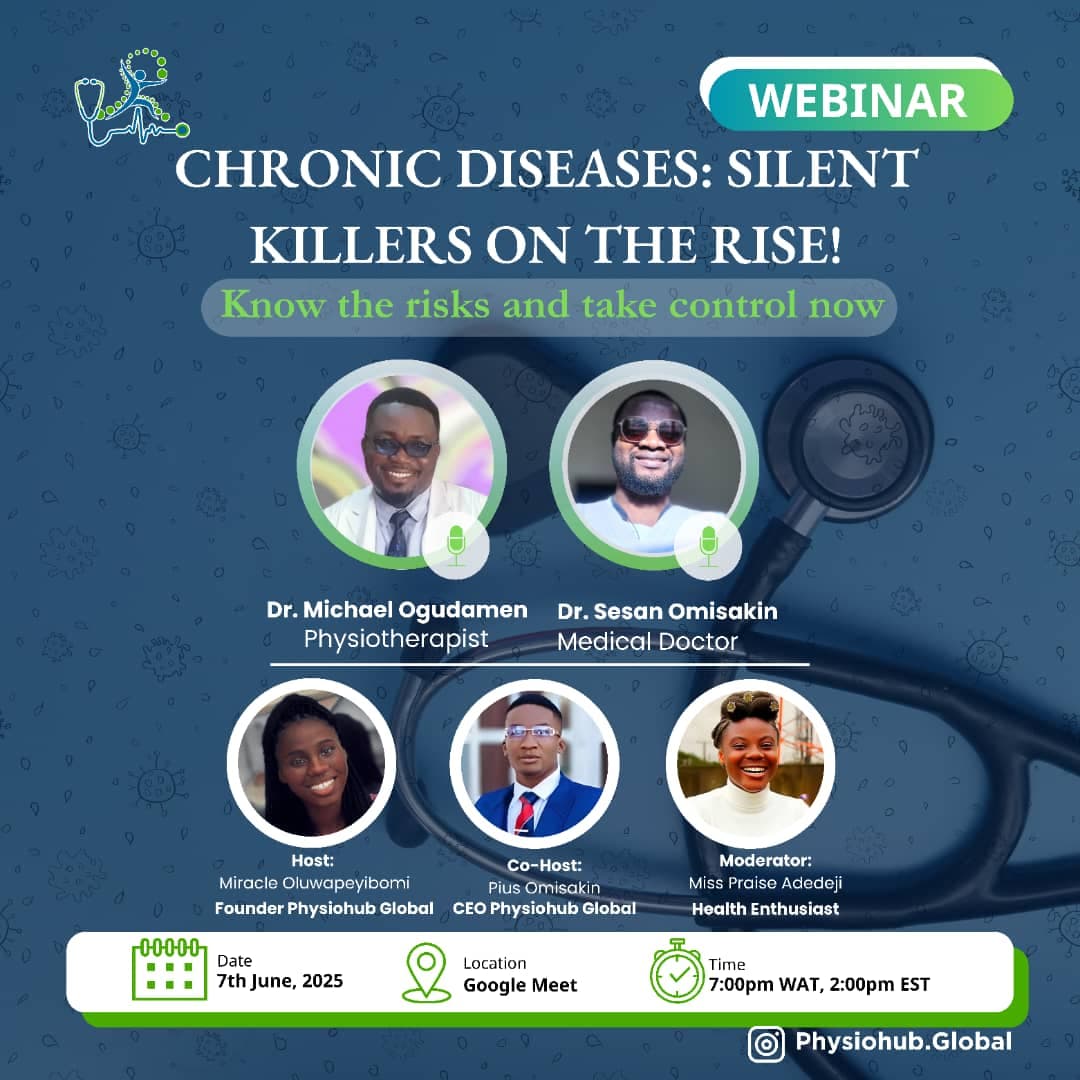 WEBINAR

CHRONIC DISEASES: SILENT KILLERS ON THE RISE!

Know the risks and take control now

Dr. Michael Ogudamen
Physiotherapist

Dr. Sesan Omisakin
Medical Doctor

Host:
Miracle Oluwapeyibomi
Founder Physiohub Global

Co-Host:
Pius Omisakin
CEO Physiohub Global

Moderator:
Miss Praise Adedeji
Health Enthusiast

Date
7th June, 2025

Location
Google Meet

Time
7:00pm WAT, 2:00pm EST

Physiohub.Global